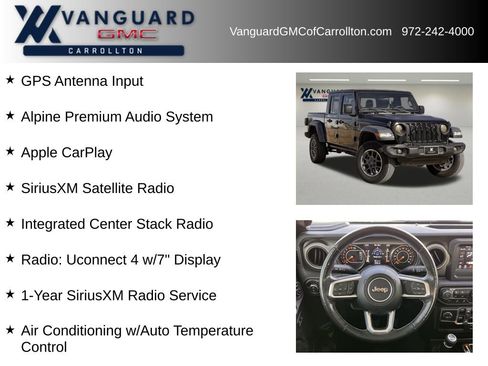 VANGUARD
GMC
CARROLLTON

VanguardGMCofCarrollton.com 972-242-4000

★ GPS Antenna Input

★ Alpine Premium Audio System

★ Apple CarPlay

★ SiriusXM Satellite Radio

★ Integrated Center Stack Radio

★ Radio: Uconnect 4 w/7" Display

★ 1-Year SiriusXM Radio Service

★ Air Conditioning w/Auto Temperature Control

VANGUARD

Jeep